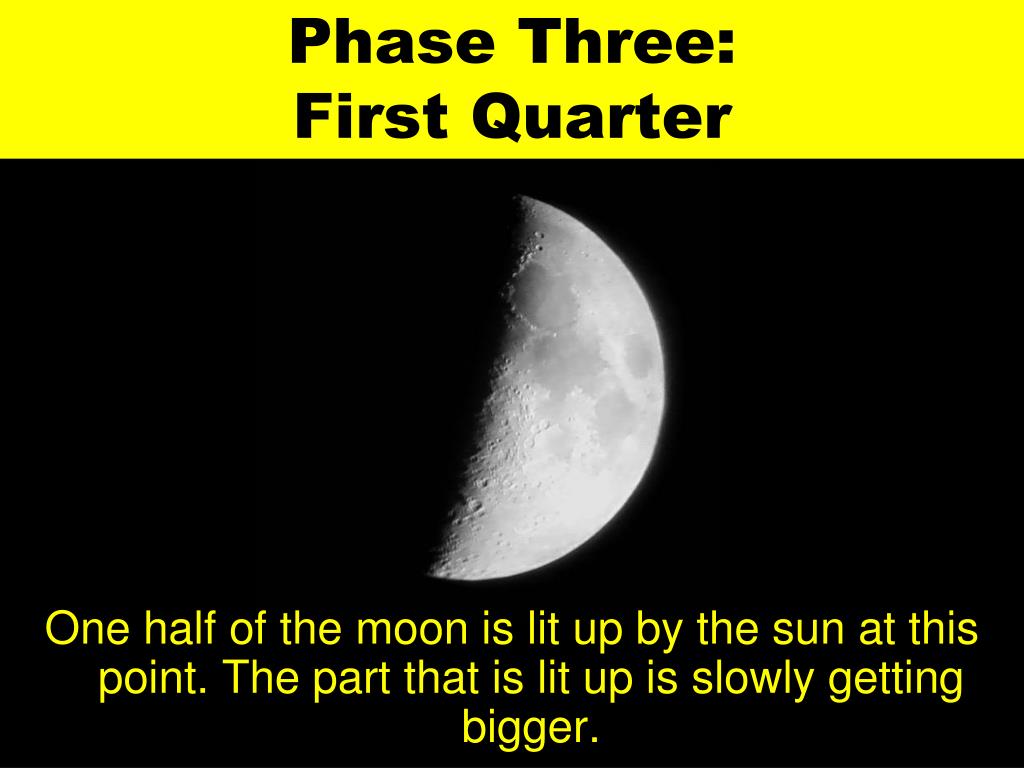 Phase Three:
First Quarter

One half of the moon is lit up by the sun at this point. The part that is lit up is slowly getting bigger.